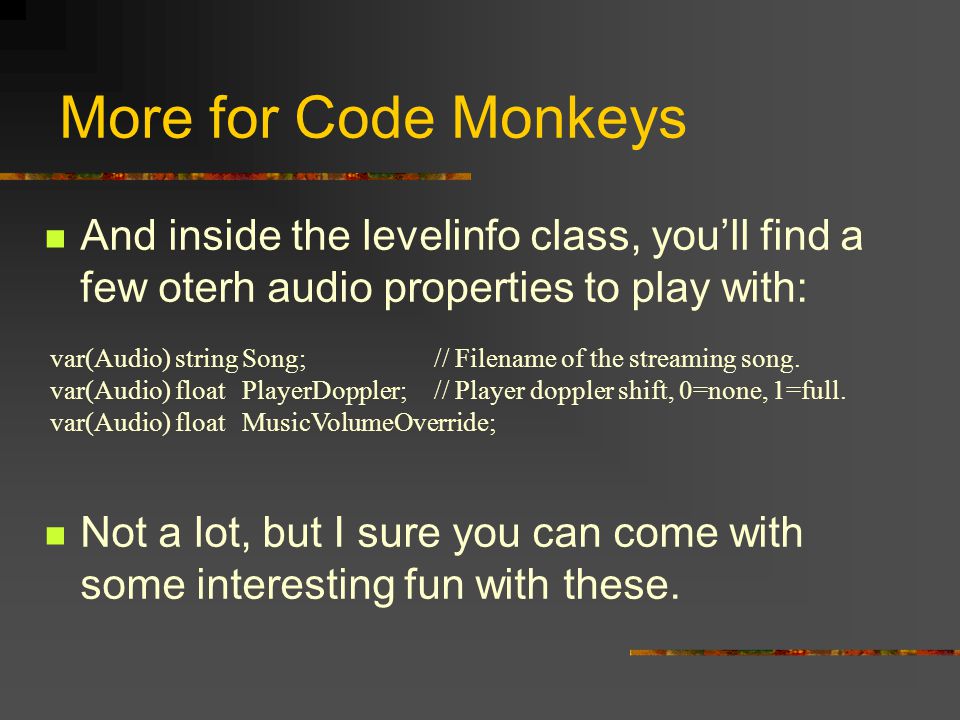 More for Code Monkeys

And inside the levelinfo class, you'll find a few oterh audio properties to play with:

var(Audio) string Song; // Filename of the streaming song.
var(Audio) float PlayerDoppler; // Player doppler shift, 0=none, 1=full.
var(Audio) float MusicVolumeOverride;

Not a lot, but I sure you can come with some interesting fun with these.